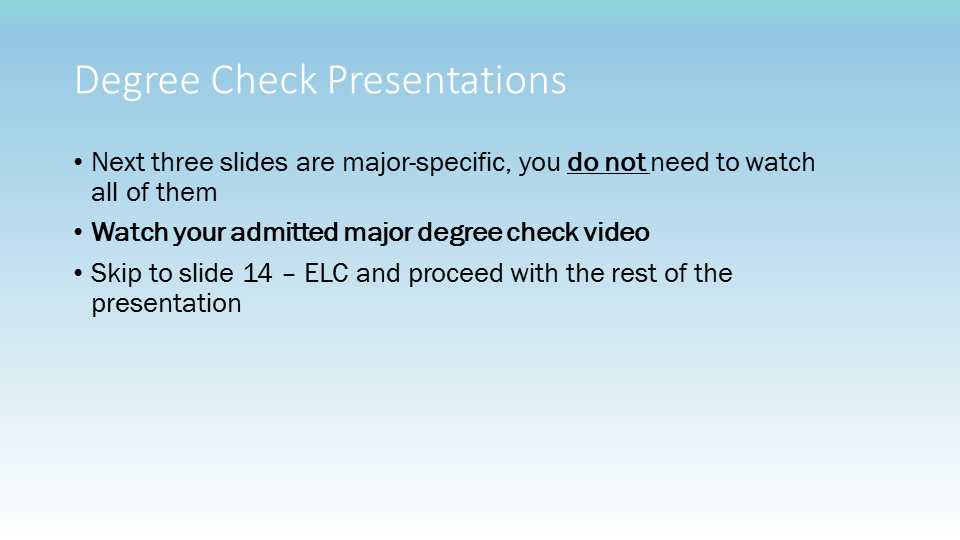 Degree Check Presentations

• Next three slides are major-specific, you do not need to watch all of them

• Watch your admitted major degree check video

• Skip to slide 14 – ELC and proceed with the rest of the presentation